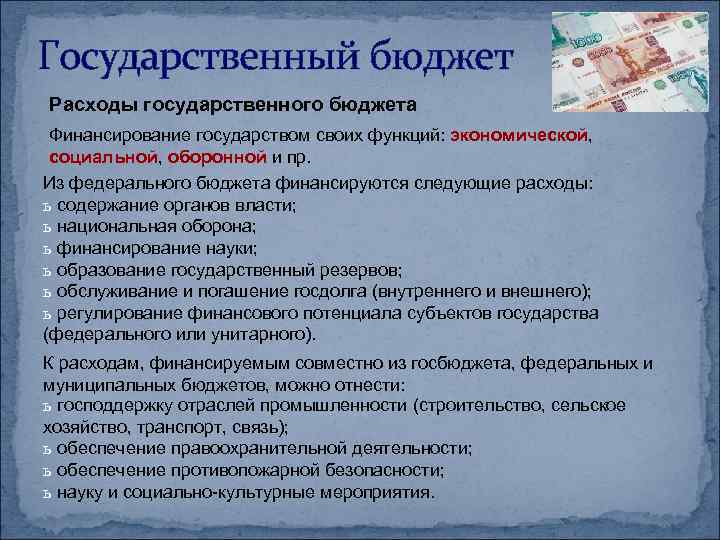 Государственный бюджет

Расходы государственного бюджета

Финансирование государством своих функций: экономической, социальной, оборонной и пр.

Из федерального бюджета финансируются следующие расходы:
ъ содержание органов власти;
ъ национальная оборона;
ъ финансирование науки;
ъ образование государственный резервов;
ъ обслуживание и погашение госдолга (внутреннего и внешнего);
ъ регулирование финансового потенциала субъектов государства (федерального или унитарного).

К расходам, финансируемым совместно из госбюджета, федеральных и муниципальных бюджетов, можно отнести:
ъ господдержку отраслей промышленности (строительство, сельское хозяйство, транспорт, связь);
ъ обеспечение правоохранительной деятельности;
ъ обеспечение противопожарной безопасности;
ъ науку и социально-культурные мероприятия.